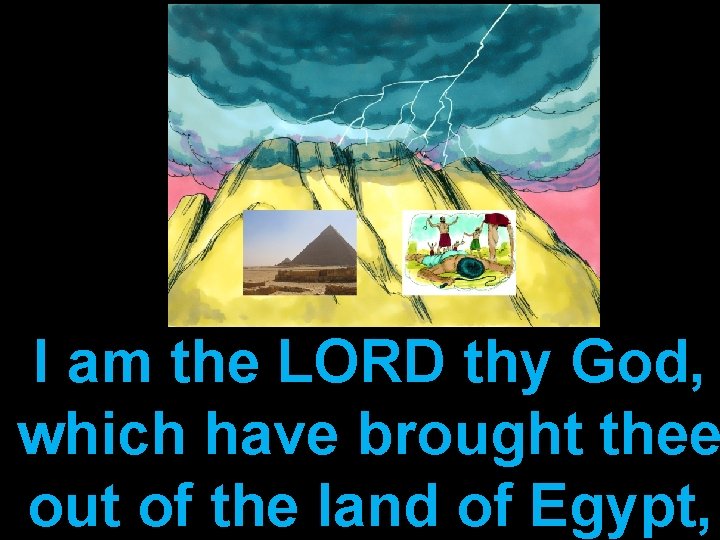 I am the LORD thy God, which have brought thee out of the land of Egypt,